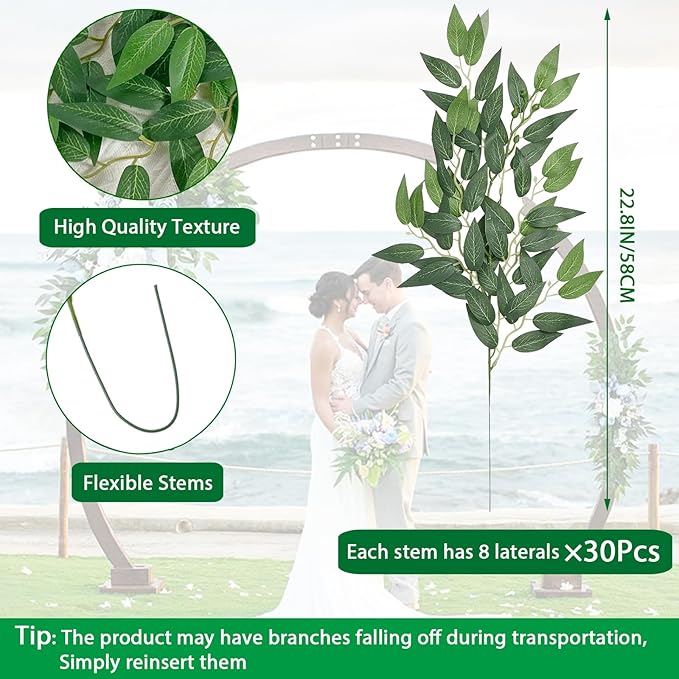 High Quality Texture

Flexible Stems

22.8IN/58CM

Each stem has 8 laterals ×30Pcs

Tip: The product may have branches falling off during transportation, Simply reinsert them